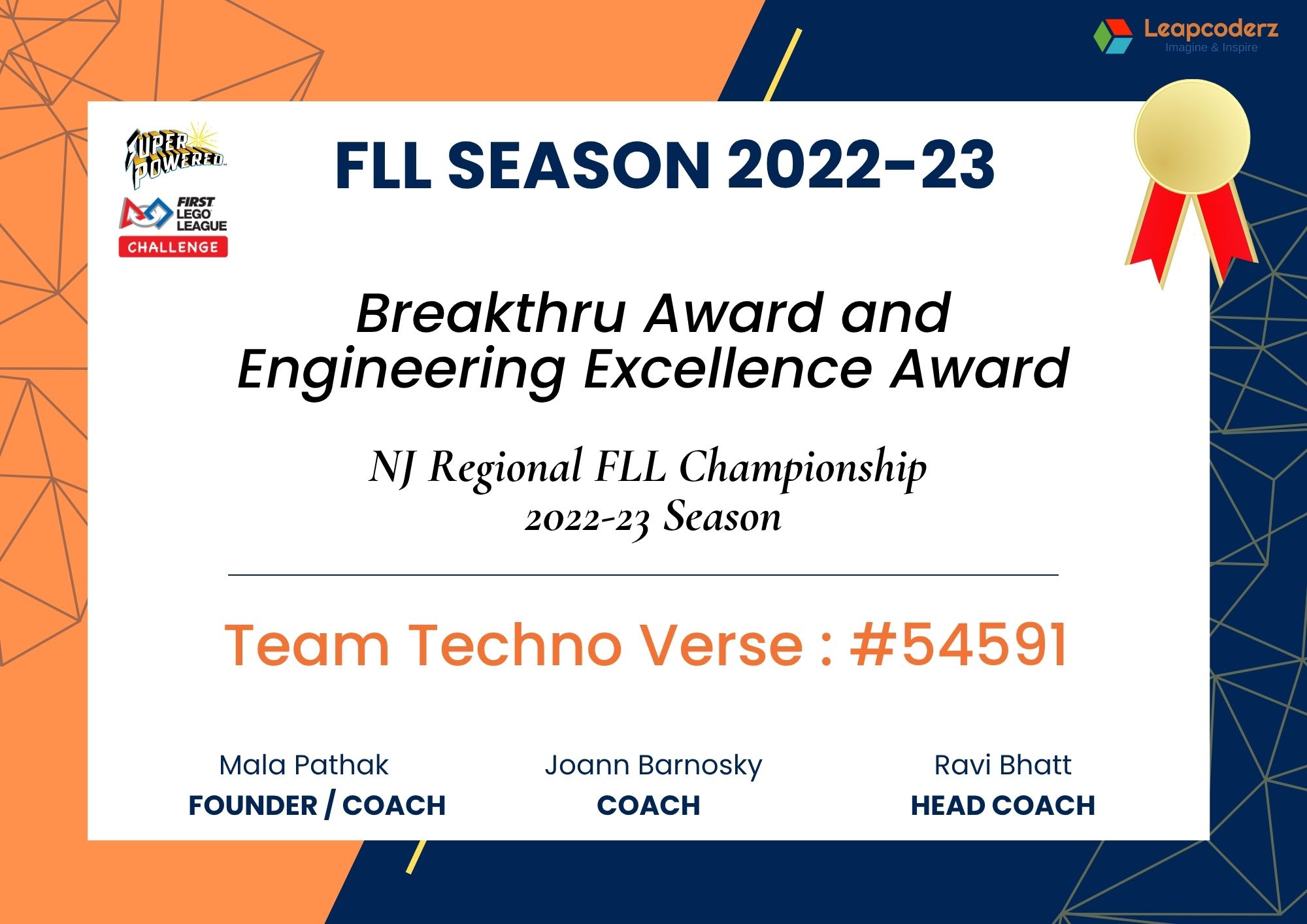 Leapcoderz
Imagine & Inspire

SUPER POWERED

FIRST LEGO LEAGUE
CHALLENGE

FLL SEASON 2022-23

Breakthru Award and Engineering Excellence Award

NJ Regional FLL Championship
2022-23 Season

Team Techno Verse : #54591

Mala Pathak
FOUNDER / COACH

Joann Barnosky
COACH

Ravi Bhatt
HEAD COACH